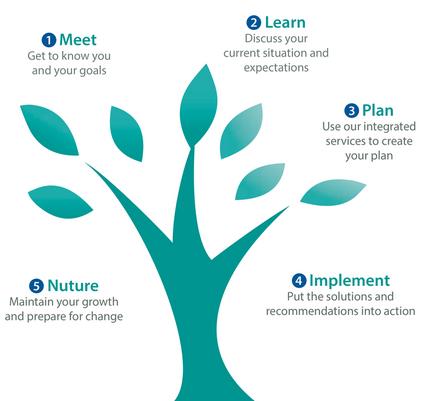 1 Meet
Get to know you and your goals

2 Learn
Discuss your current situation and expectations

3 Plan
Use our integrated services to create your plan

4 Implement
Put the solutions and recommendations into action

5 Nuture
Maintain your growth and prepare for change